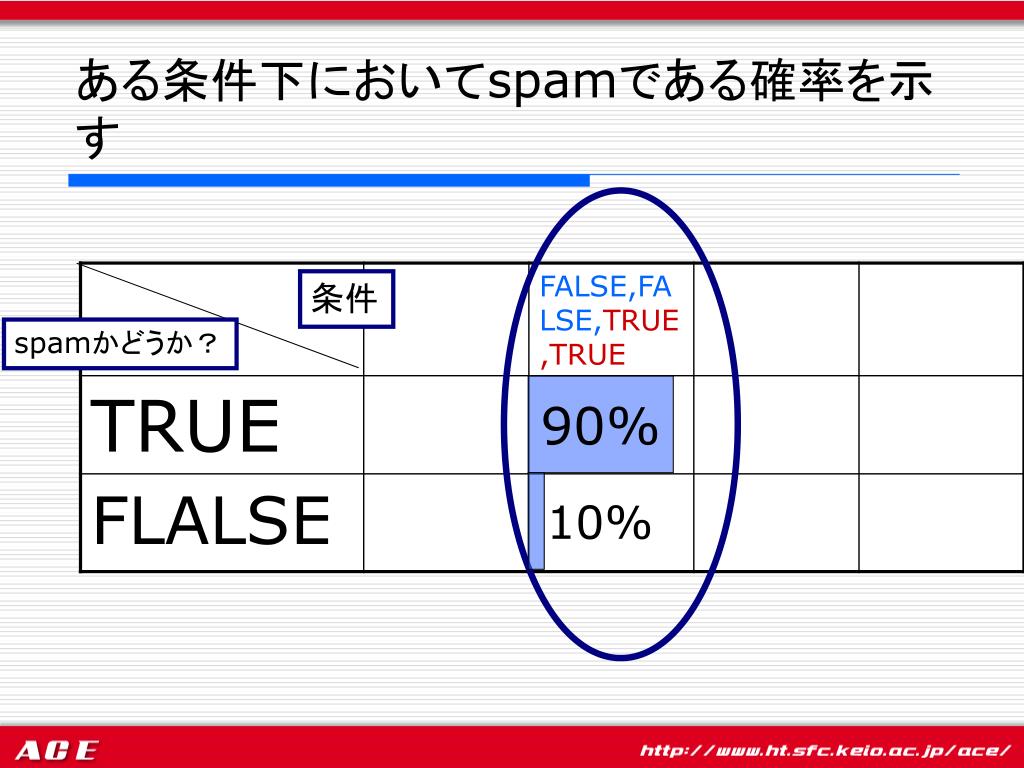 ある条件下においてspamである確率を示す

| 条件 / spamかどうか？ | | FALSE,FALSE,TRUE,TRUE | | |
|---|---|---|---|---|
| TRUE | | 90% | | |
| FLALSE | | 10% | | |

ACE

http://www.ht.sfc.keio.ac.jp/ace/